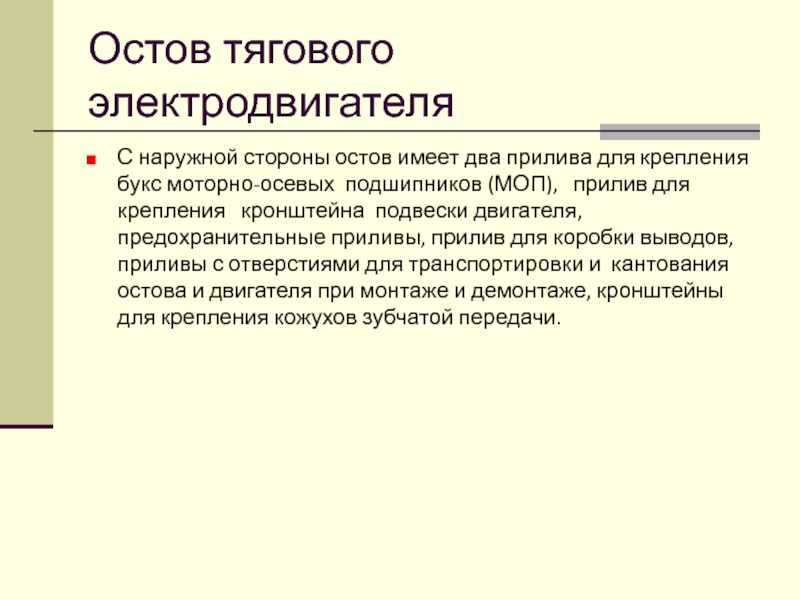 Остов тягового электродвигателя

С наружной стороны остов имеет два прилива для крепления букс моторно-осевых подшипников (МОП), прилив для крепления кронштейна подвески двигателя, предохранительные приливы, прилив для коробки выводов, приливы с отверстиями для транспортировки и кантования остова и двигателя при монтаже и демонтаже, кронштейны для крепления кожухов зубчатой передачи.